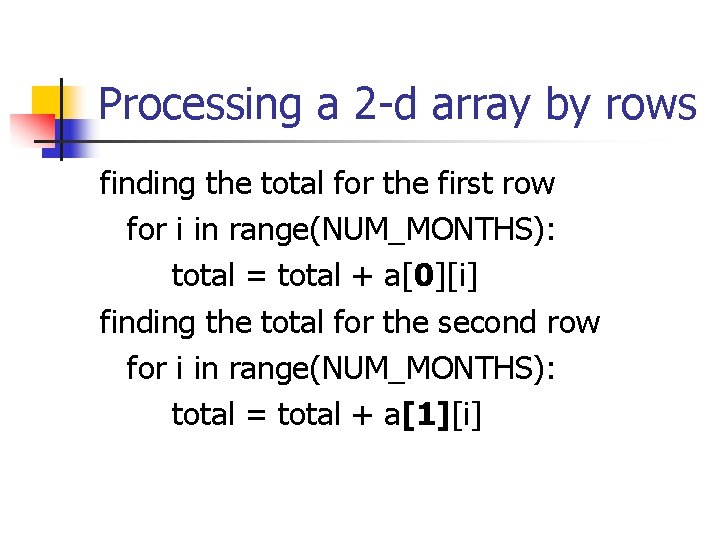 Processing a 2-d array by rows

finding the total for the first row
for i in range(NUM_MONTHS):
total = total + a[0][i]
finding the total for the second row
for i in range(NUM_MONTHS):
total = total + a[1][i]